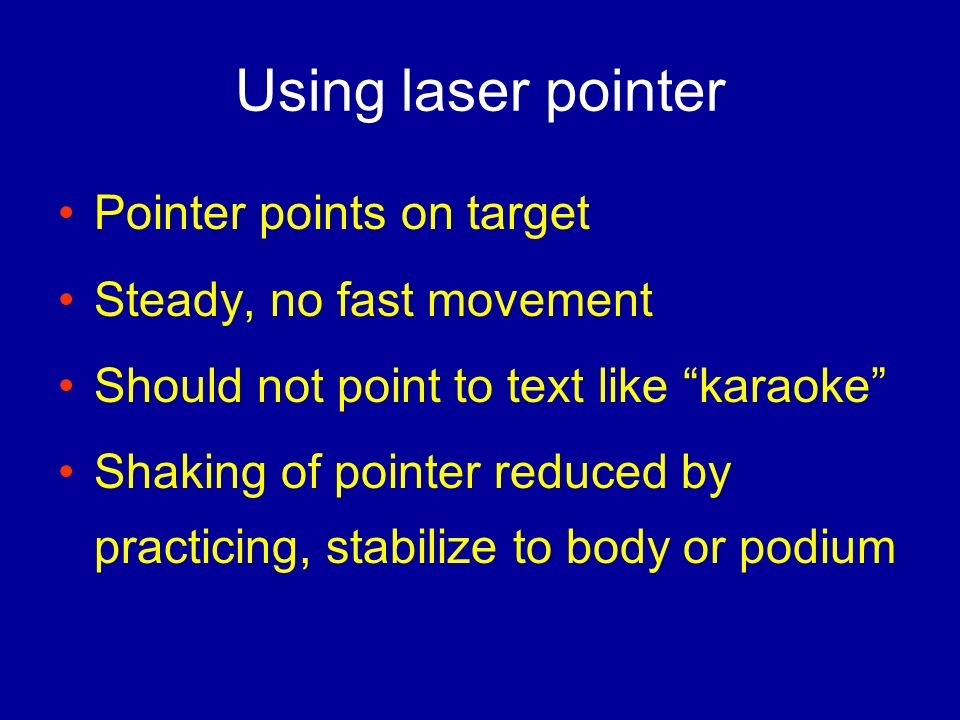 Using laser pointer

• Pointer points on target
• Steady, no fast movement
• Should not point to text like “karaoke”
• Shaking of pointer reduced by practicing, stabilize to body or podium